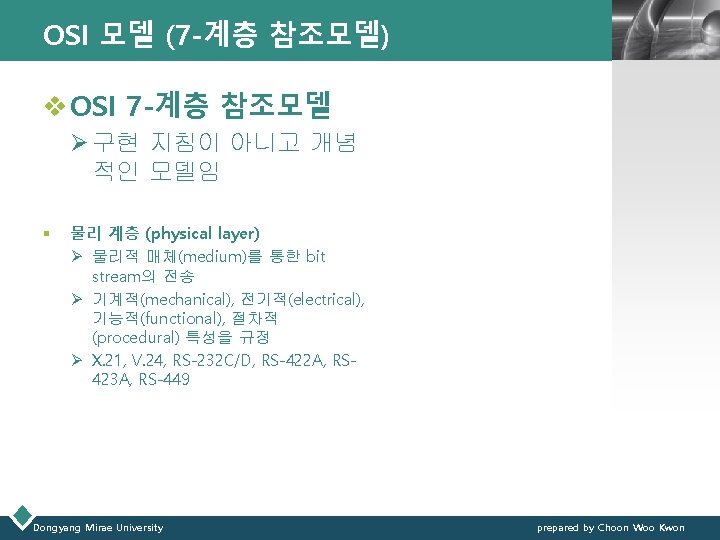 OSI 모델 (7-계층 참조모델)

❖ OSI 7-계층 참조모델

➢ 구현 지침이 아니고 개념적인 모델임

▪ 물리 계층 (physical layer)

➢ 물리적 매체(medium)를 통한 bit stream의 전송

➢ 기계적(mechanical), 전기적(electrical), 기능적(functional), 절차적 (procedural) 특성을 규정

➢ X.21, V.24, RS-232C/D, RS-422A, RS-423A, RS-449

Dongyang Mirae University

prepared by Choon Woo Kwon